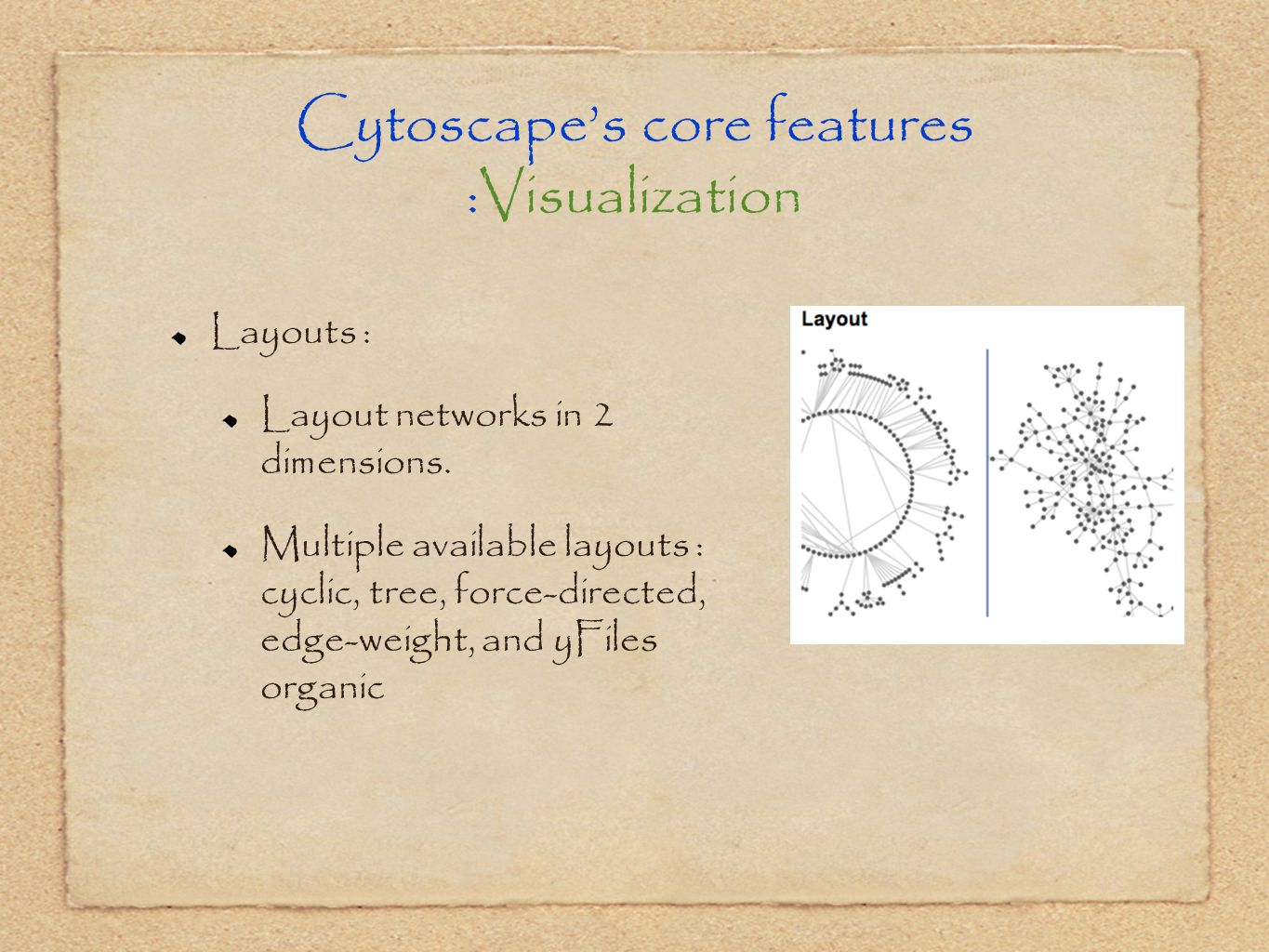 Cytoscape's core features :Visualization

Layouts :

Layout networks in 2 dimensions.

Multiple available layouts : cyclic, tree, force-directed, edge-weight, and yFiles organic

Layout